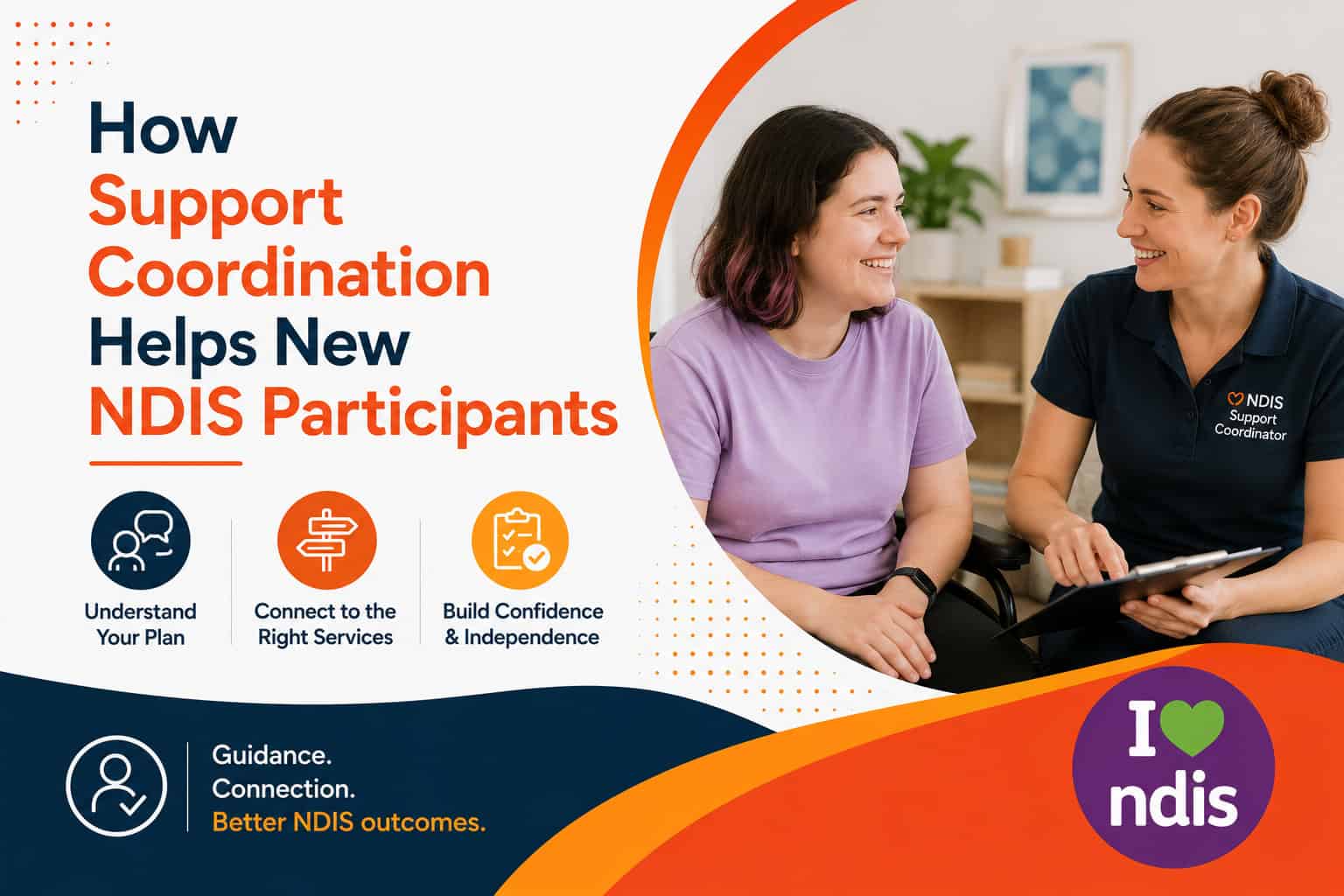 How Support Coordination Helps New NDIS Participants

Understand Your Plan

Connect to the Right Services

Build Confidence & Independence

NDIS Support Coordinator

Guidance.
Connection.
Better NDIS outcomes.

I ndis